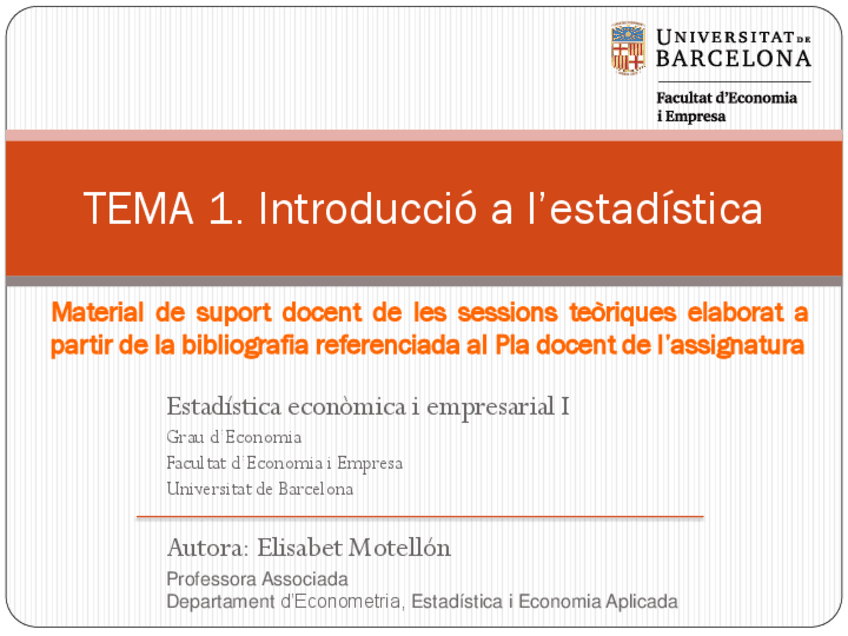 UNIVERSITAT DE BARCELONA

Facultat d'Economia i Empresa

TEMA 1. Introducció a l'estadística

Material de suport docent de les sessions teòriques elaborat a partir de la bibliografia referenciada al Pla docent de l'assignatura

Estadística econòmica i empresarial I
Grau d'Economia
Facultat d'Economia i Empresa
Universitat de Barcelona

Autora: Elisabet Motellón
Professora Associada
Departament d'Econometria, Estadística i Economia Aplicada